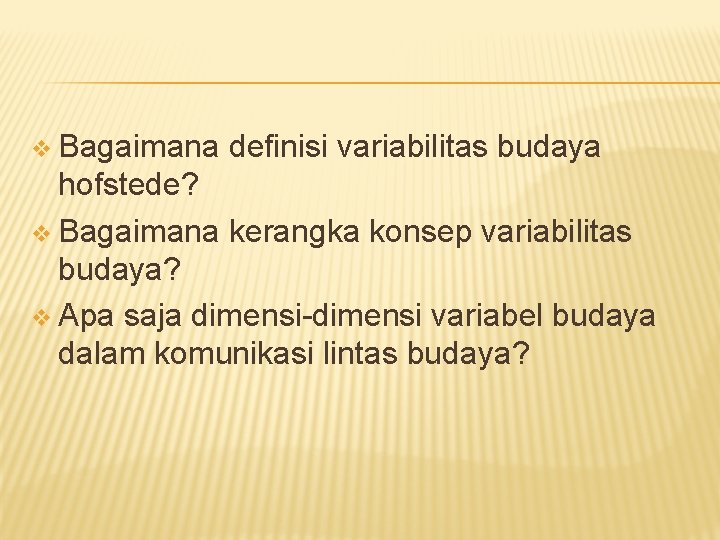 ❖ Bagaimana definisi variabilitas budaya hofstede?
❖ Bagaimana kerangka konsep variabilitas budaya?
❖ Apa saja dimensi-dimensi variabel budaya dalam komunikasi lintas budaya?